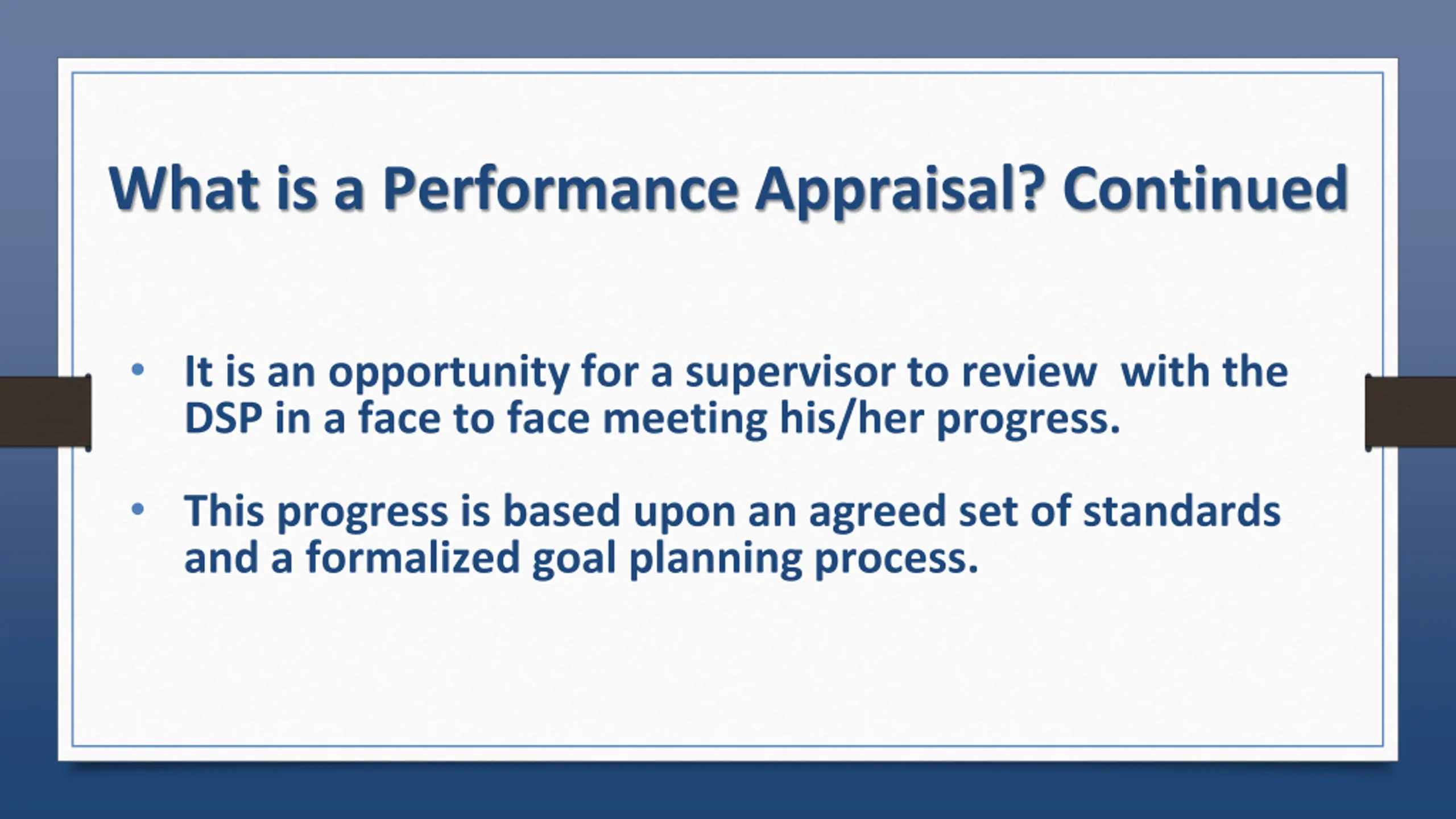 What is a Performance Appraisal? Continued

• It is an opportunity for a supervisor to review with the DSP in a face to face meeting his/her progress.

• This progress is based upon an agreed set of standards and a formalized goal planning process.